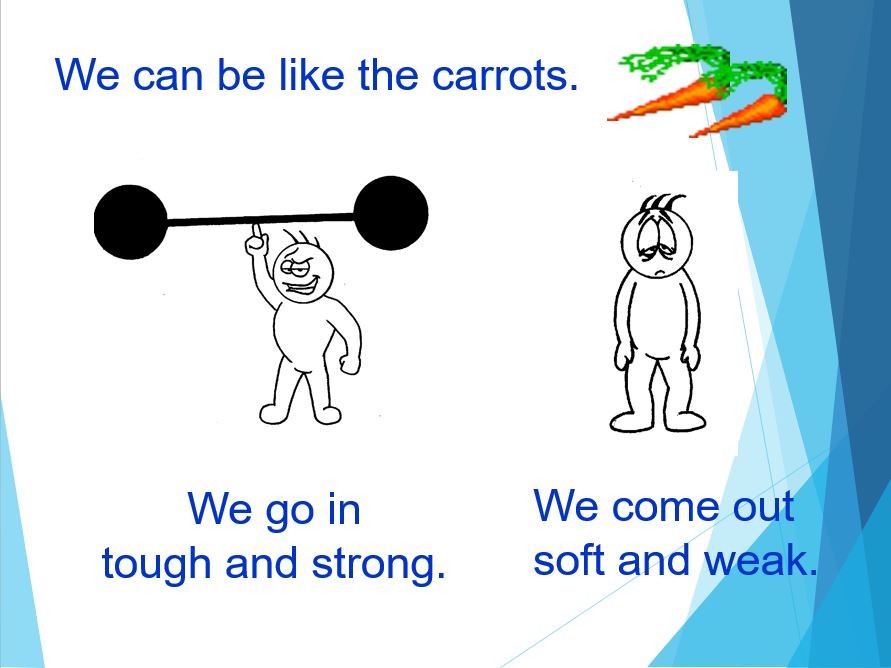 We can be like the carrots.

We go in tough and strong.

We come out soft and weak.